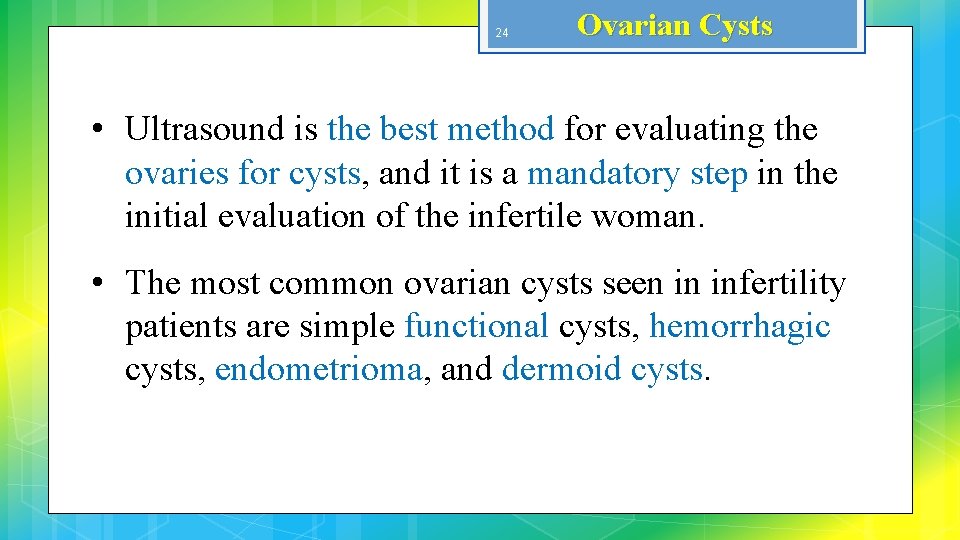 24

Ovarian Cysts

• Ultrasound is the best method for evaluating the ovaries for cysts, and it is a mandatory step in the initial evaluation of the infertile woman.

• The most common ovarian cysts seen in infertility patients are simple functional cysts, hemorrhagic cysts, endometrioma, and dermoid cysts.